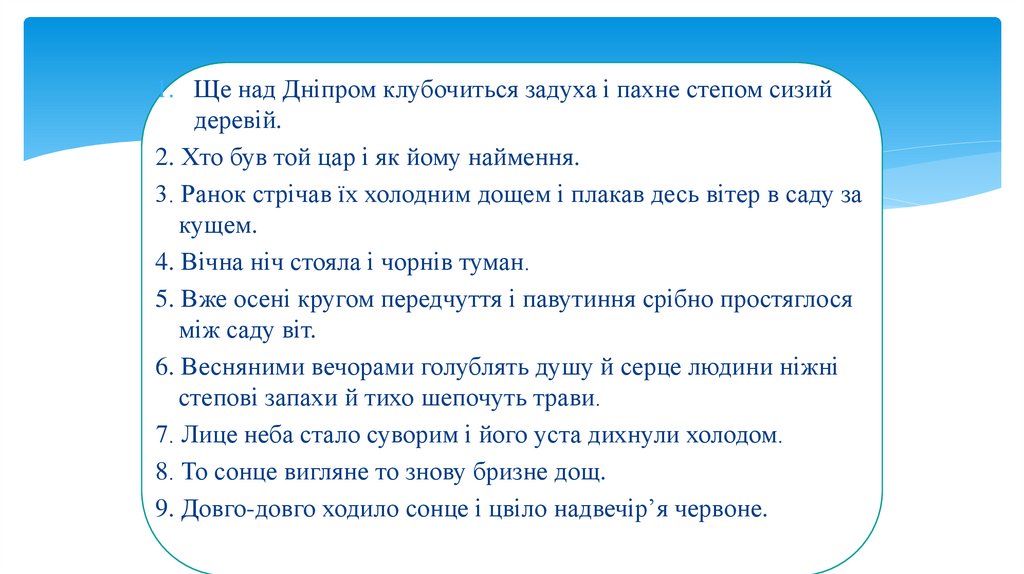 1. Ще над Дніпром клубочиться задуха і пахне степом сизий деревій.

2. Хто був той цар і як йому наймення.

3. Ранок стрічав їх холодним дощем і плакав десь вітер в саду за кущем.

4. Вічна ніч стояла і чорнів туман.

5. Вже осені кругом передчуття і павутиння срібно простяглося між саду віт.

6. Весняними вечорами голублять душу й серце людини ніжні степові запахи й тихо шепочуть трави.

7. Лице неба стало суворим і його уста дихнули холодом.

8. То сонце вигляне то знову бризне дощ.

9. Довго-довго ходило сонце і цвіло надвечір’я червоне.